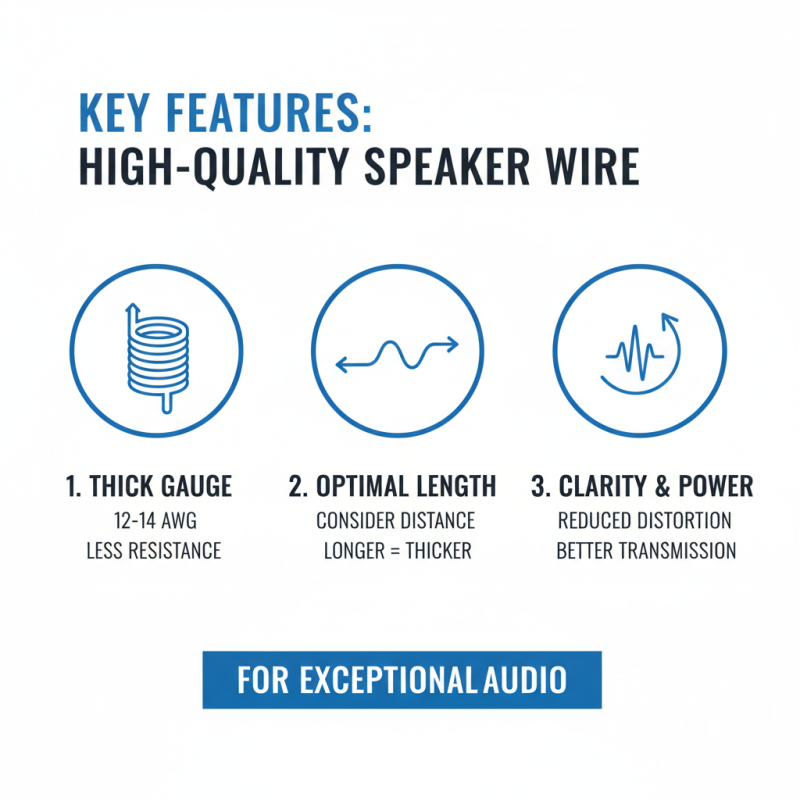 KEY FEATURES:
HIGH-QUALITY SPEAKER WIRE

1. THICK GAUGE
12-14 AWG
LESS RESISTANCE

2. OPTIMAL LENGTH
CONSIDER DISTANCE
LONGER = THICKER

3. CLARITY & POWER
REDUCED DISTORTION
BETTER TRANSMISSION

FOR EXCEPTIONAL AUDIO